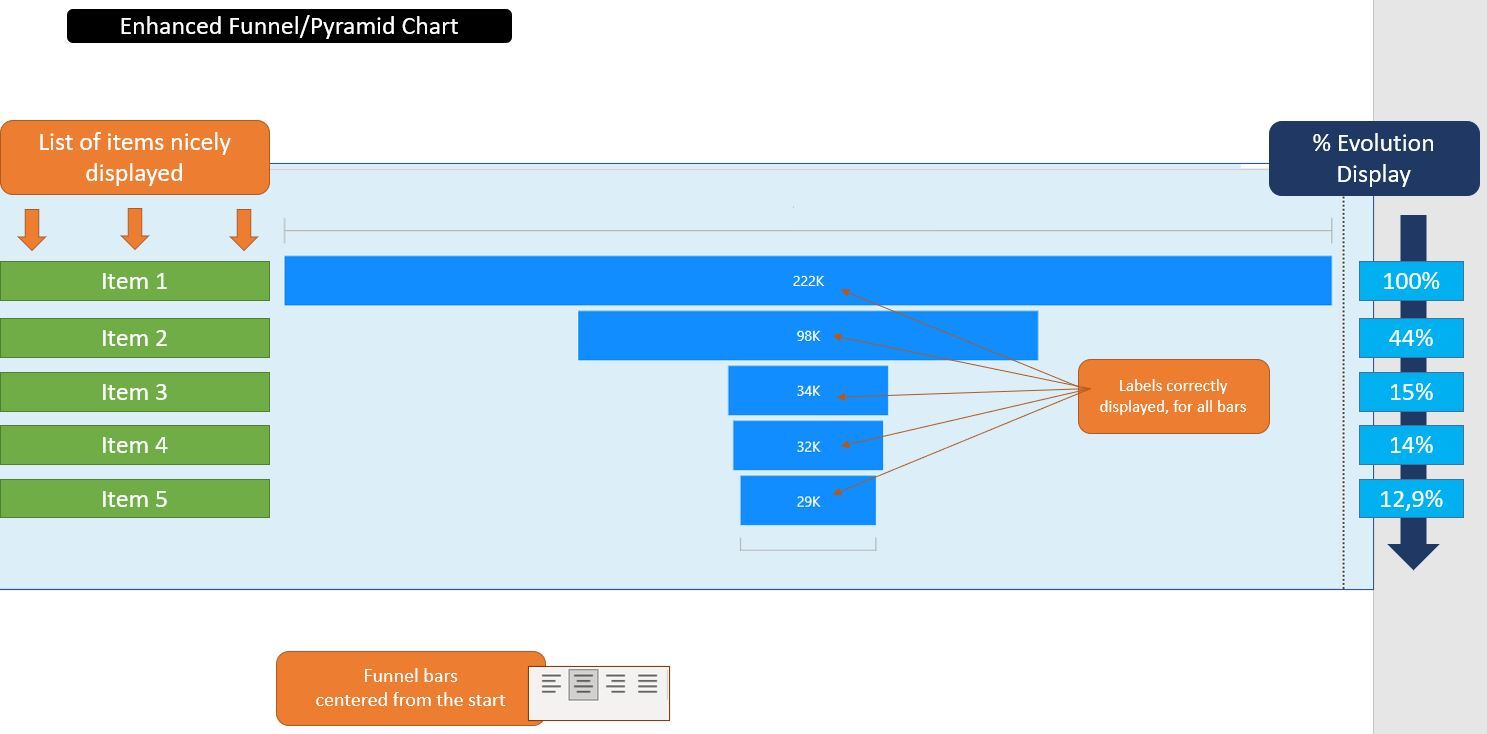 Enhanced Funnel/Pyramid Chart

List of items nicely displayed

% Evolution Display

Item 1
Item 2
Item 3
Item 4
Item 5

222K
98K
34K
32K
29K

Labels correctly displayed, for all bars

100%
44%
15%
14%
12,9%

Funnel bars centered from the start